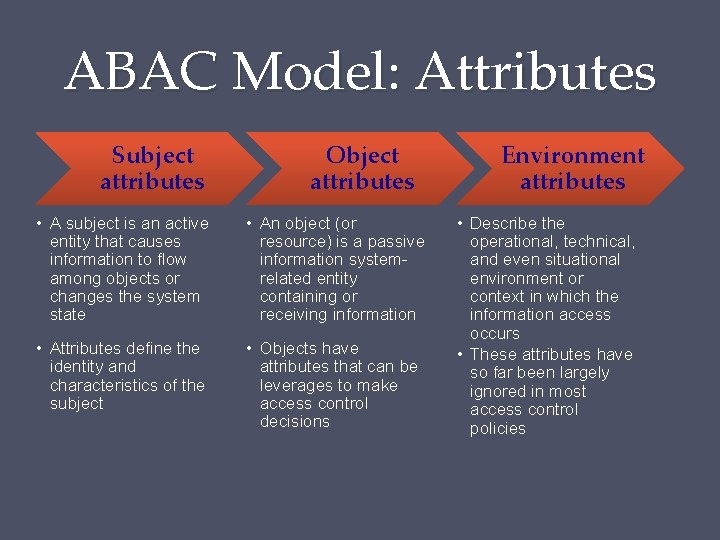 ABAC Model: Attributes

Subject attributes

• A subject is an active entity that causes information to flow among objects or changes the system state

• Attributes define the identity and characteristics of the subject

Object attributes

• An object (or resource) is a passive information system-related entity containing or receiving information

• Objects have attributes that can be leverages to make access control decisions

Environment attributes

• Describe the operational, technical, and even situational environment or context in which the information access occurs

• These attributes have so far been largely ignored in most access control policies